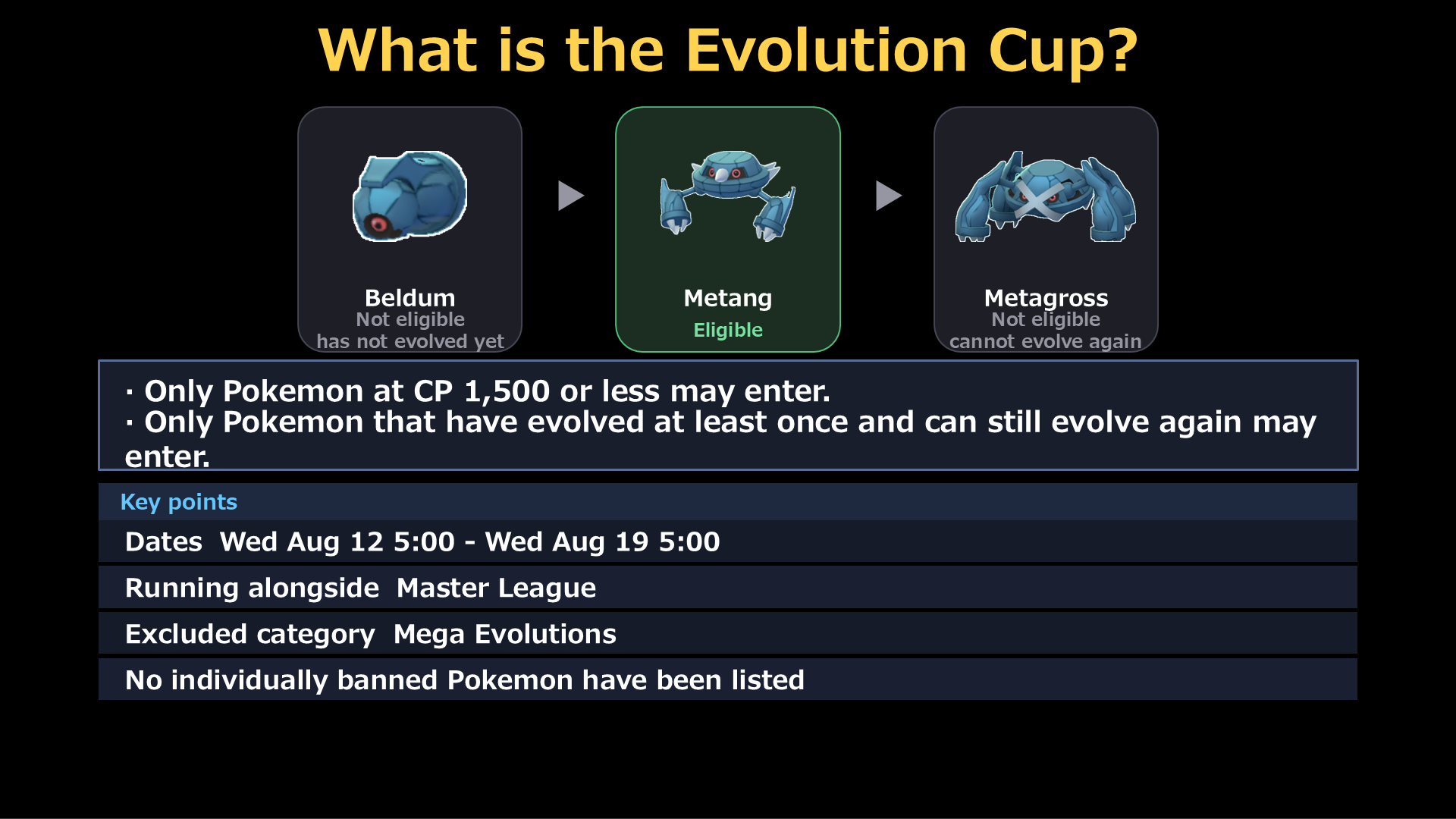 What is the Evolution Cup?

Beldum
Not eligible
has not evolved yet

Metang
Eligible

Metagross
Not eligible
cannot evolve again

· Only Pokemon at CP 1,500 or less may enter.
· Only Pokemon that have evolved at least once and can still evolve again may enter.

Key points

Dates Wed Aug 12 5:00 - Wed Aug 19 5:00

Running alongside Master League

Excluded category Mega Evolutions

No individually banned Pokemon have been listed